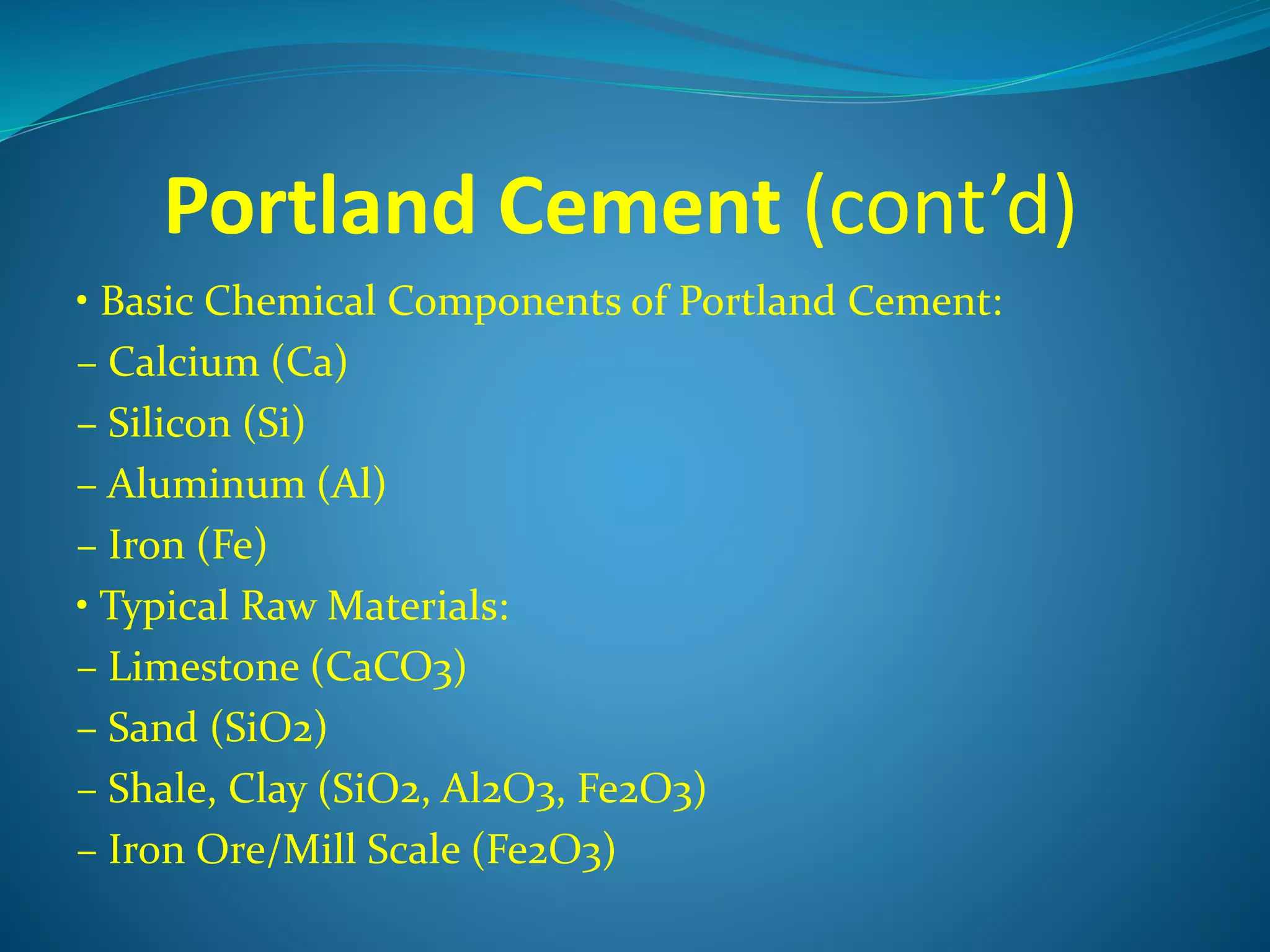 Portland Cement (cont’d)

• Basic Chemical Components of Portland Cement:
– Calcium (Ca)
– Silicon (Si)
– Aluminum (Al)
– Iron (Fe)
• Typical Raw Materials:
– Limestone (CaCO3)
– Sand (SiO2)
– Shale, Clay (SiO2, Al2O3, Fe2O3)
– Iron Ore/Mill Scale (Fe2O3)